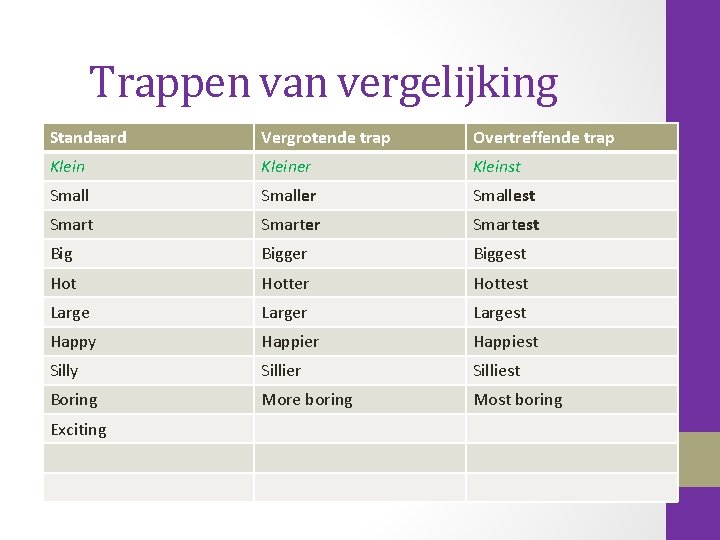 Trappen van vergelijking

| Standaard | Vergrotende trap | Overtreffende trap |
|---|---|---|
| Klein | Kleiner | Kleinst |
| Small | Smaller | Smallest |
| Smart | Smarter | Smartest |
| Big | Bigger | Biggest |
| Hot | Hotter | Hottest |
| Large | Larger | Largest |
| Happy | Happier | Happiest |
| Silly | Sillier | Silliest |
| Boring | More boring | Most boring |
| Exciting | | |
| | | |
| | | |